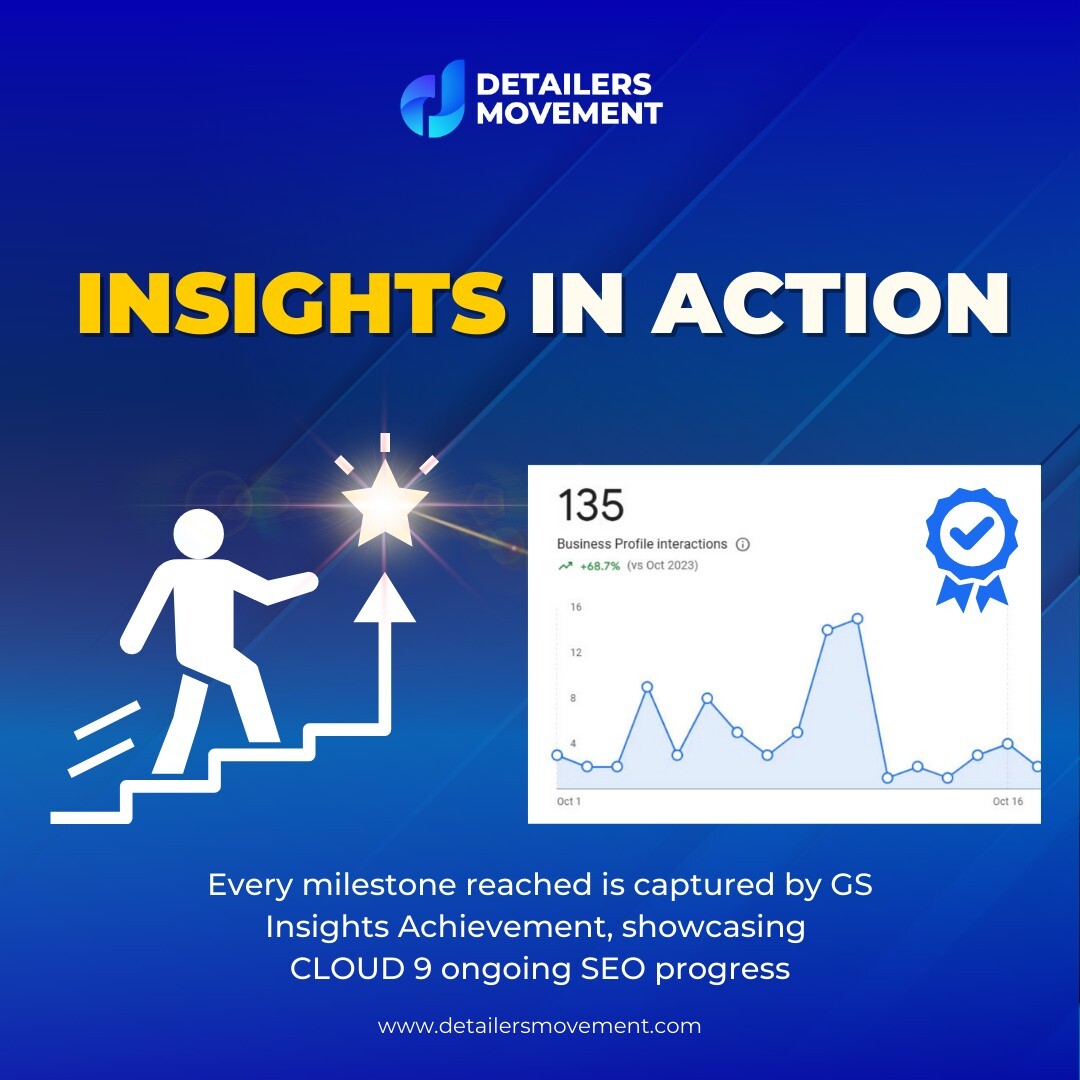 DETAILERS MOVEMENT

INSIGHTS IN ACTION

135
Business Profile interactions
+68.7% (vs Oct 2023)

16
12
8
4
Oct 1
Oct 16

Every milestone reached is captured by GS Insights Achievement, showcasing CLOUD 9 ongoing SEO progress

www.detailersmovement.com